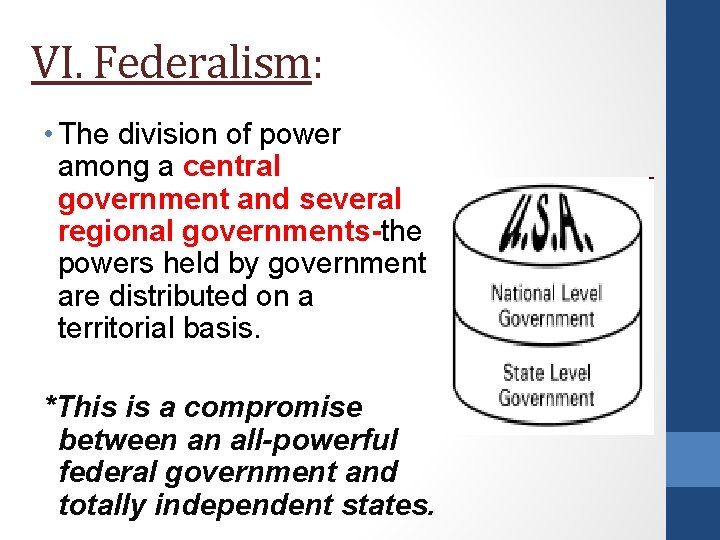 VI. Federalism:

• The division of power among a central government and several regional governments-the powers held by government are distributed on a territorial basis.

*This is a compromise between an all-powerful federal government and totally independent states.

U.S.A.

National Level Government

State Level Government